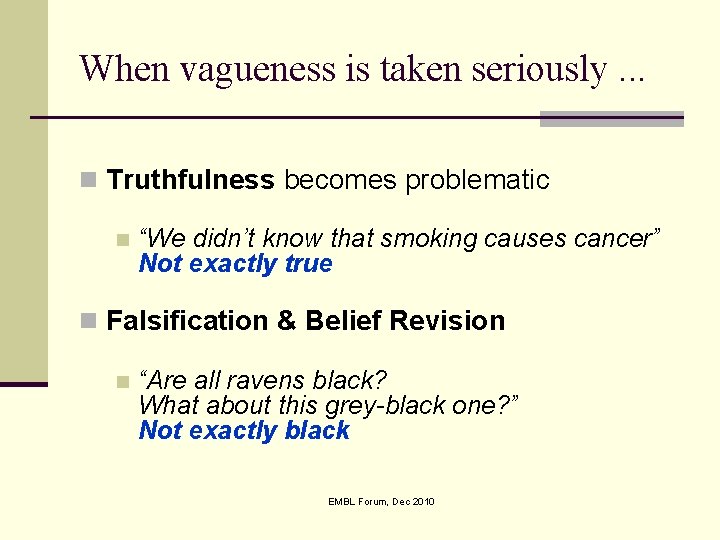 When vagueness is taken seriously ...

Truthfulness becomes problematic

“We didn’t know that smoking causes cancer”
Not exactly true

Falsification & Belief Revision

“Are all ravens black?
What about this grey-black one?”
Not exactly black

EMBL Forum, Dec 2010